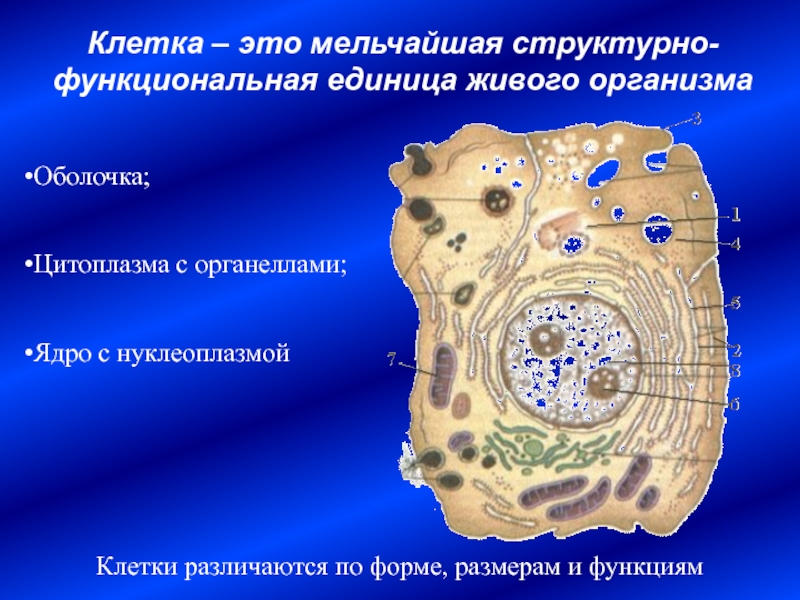 Клетка – это мельчайшая структурно-функциональная единица живого организма

•Оболочка;

•Цитоплазма с органеллами;

•Ядро с нуклеоплазмой

3
1
4
5
2
3
6
7

Клетки различаются по форме, размерам и функциям